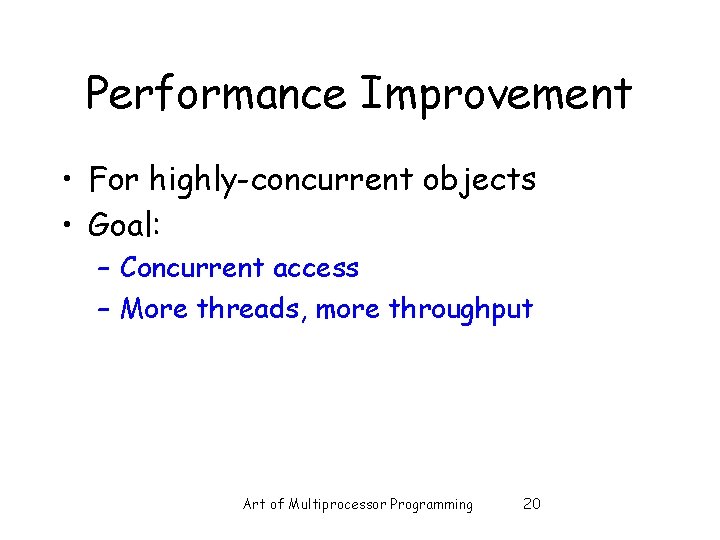 Performance Improvement

• For highly-concurrent objects
• Goal:
  – Concurrent access
  – More threads, more throughput

Art of Multiprocessor Programming 20